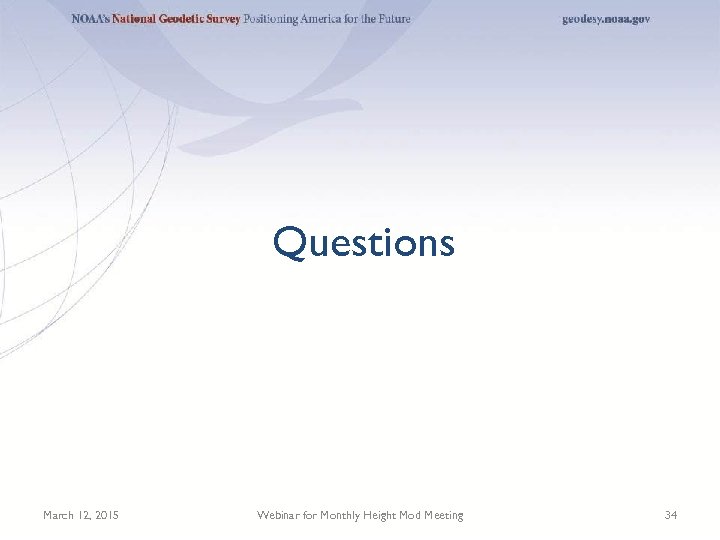 NOAA's National Geodetic Survey Positioning America for the Future geodesy.noaa.gov

Questions

March 12, 2015 Webinar for Monthly Height Mod Meeting 34